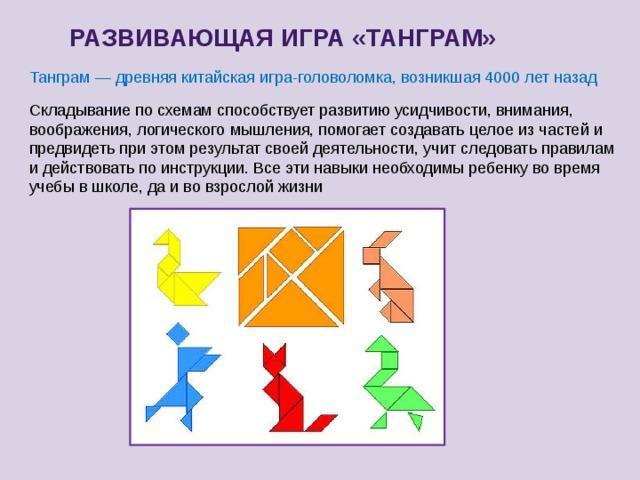 РАЗВИВАЮЩАЯ ИГРА «ТАНГРАМ»

Танграм — древняя китайская игра-головоломка, возникшая 4000 лет назад

Складывание по схемам способствует развитию усидчивости, внимания, воображения, логического мышления, помогает создавать целое из частей и предвидеть при этом результат своей деятельности, учит следовать правилам и действовать по инструкции. Все эти навыки необходимы ребенку во время учебы в школе, да и во взрослой жизни